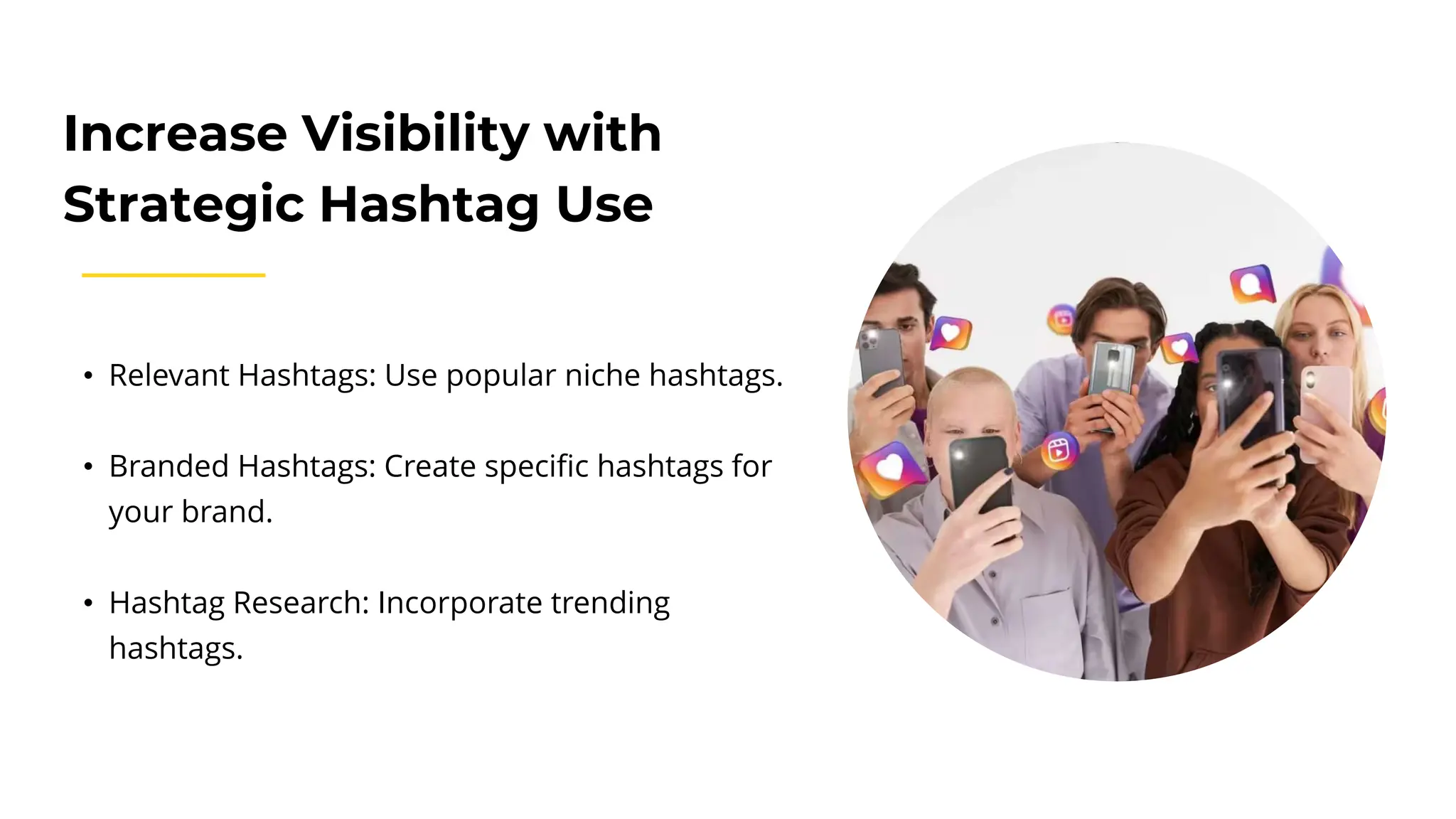 Increase Visibility with Strategic Hashtag Use

• Relevant Hashtags: Use popular niche hashtags.

• Branded Hashtags: Create specific hashtags for your brand.

• Hashtag Research: Incorporate trending hashtags.